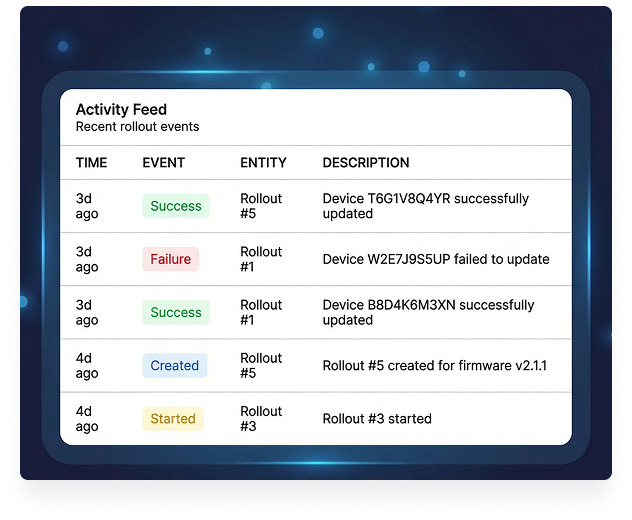 Activity Feed
Recent rollout events

| TIME | EVENT | ENTITY | DESCRIPTION |
|---|---|---|---|
| 3d ago | Success | Rollout #5 | Device T6G1V8Q4YR successfully updated |
| 3d ago | Failure | Rollout #1 | Device W2E7J9S5UP failed to update |
| 3d ago | Success | Rollout #1 | Device B8D4K6M3XN successfully updated |
| 4d ago | Created | Rollout #5 | Rollout #5 created for firmware v2.1.1 |
| 4d ago | Started | Rollout #3 | Rollout #3 started |